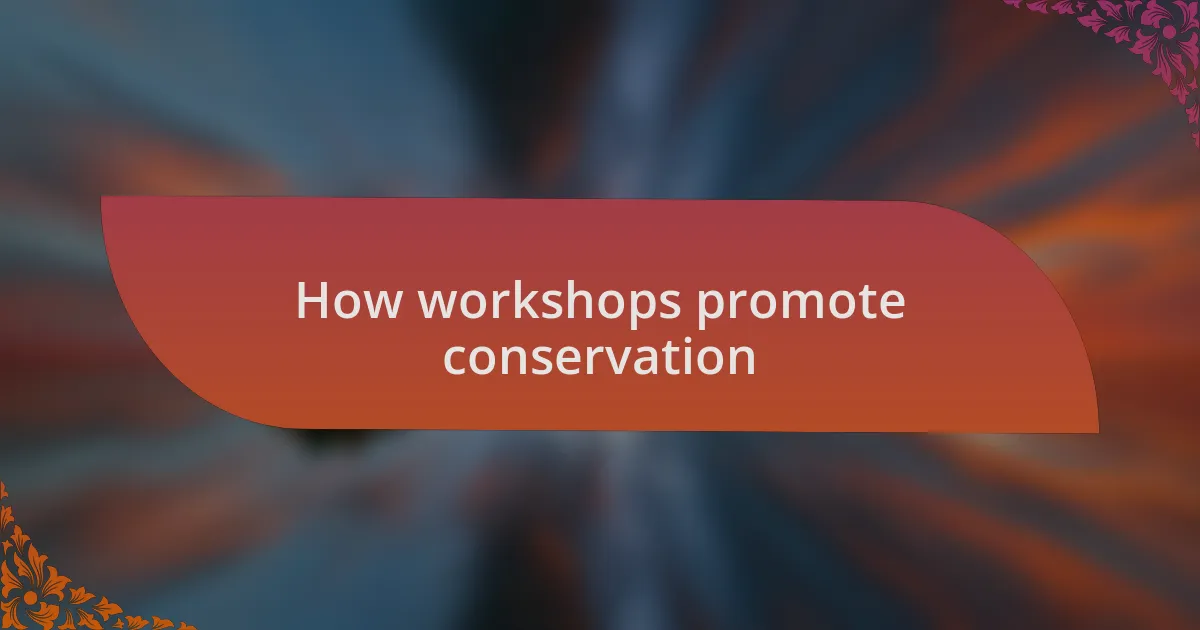 How workshops promote conservation